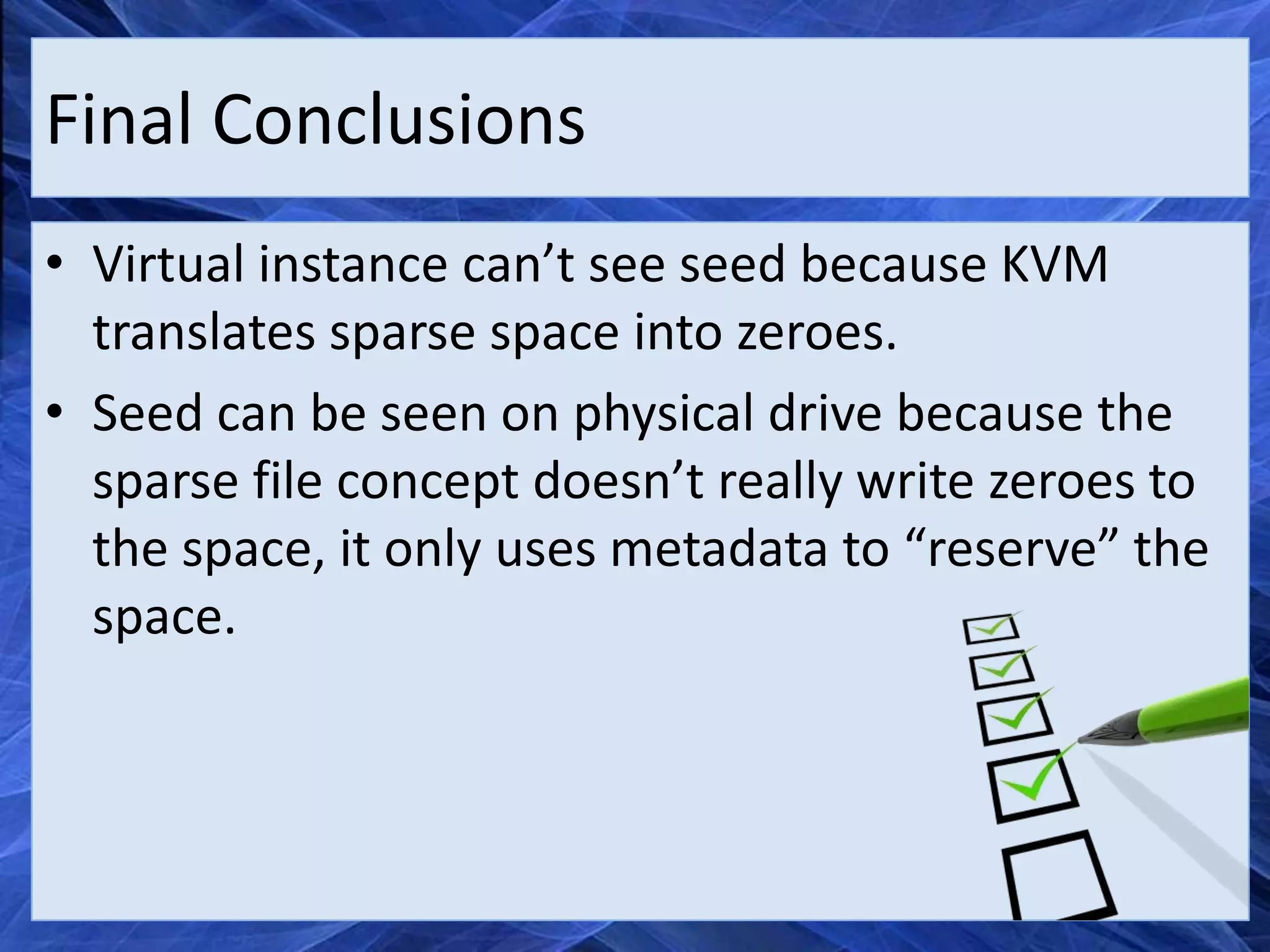 Final Conclusions

• Virtual instance can’t see seed because KVM translates sparse space into zeroes.

• Seed can be seen on physical drive because the sparse file concept doesn’t really write zeroes to the space, it only uses metadata to “reserve” the space.